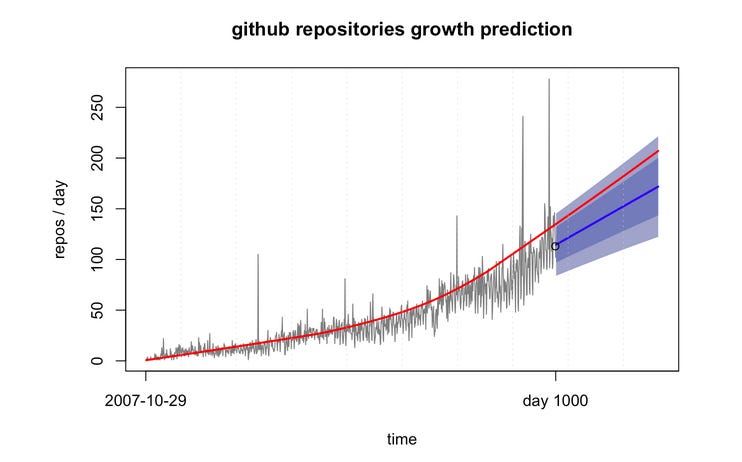 github repositories growth prediction

repos / day

250
200
150
100
50
0

2007-10-29

day 1000

time